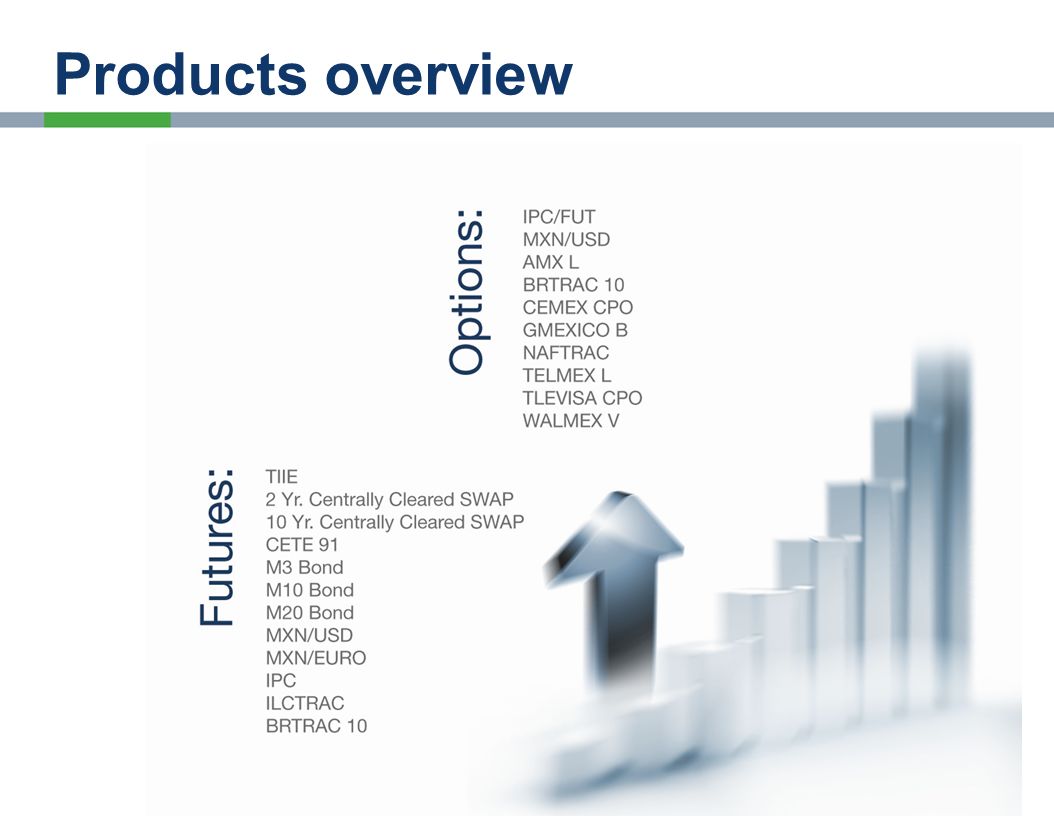 Products overview

Options:
IPC/FUT
MXN/USD
AMX L
BRTRAC 10
CEMEX CPO
GMEXICO B
NAFTRAC
TELMEX L
TLEVISA CPO
WALMEX V

Futures:
TIIE
2 Yr. Centrally Cleared SWAP
10 Yr. Centrally Cleared SWAP
CETE 91
M3 Bond
M10 Bond
M20 Bond
MXN/USD
MXN/EURO
IPC
ILCTRAC
BRTRAC 10